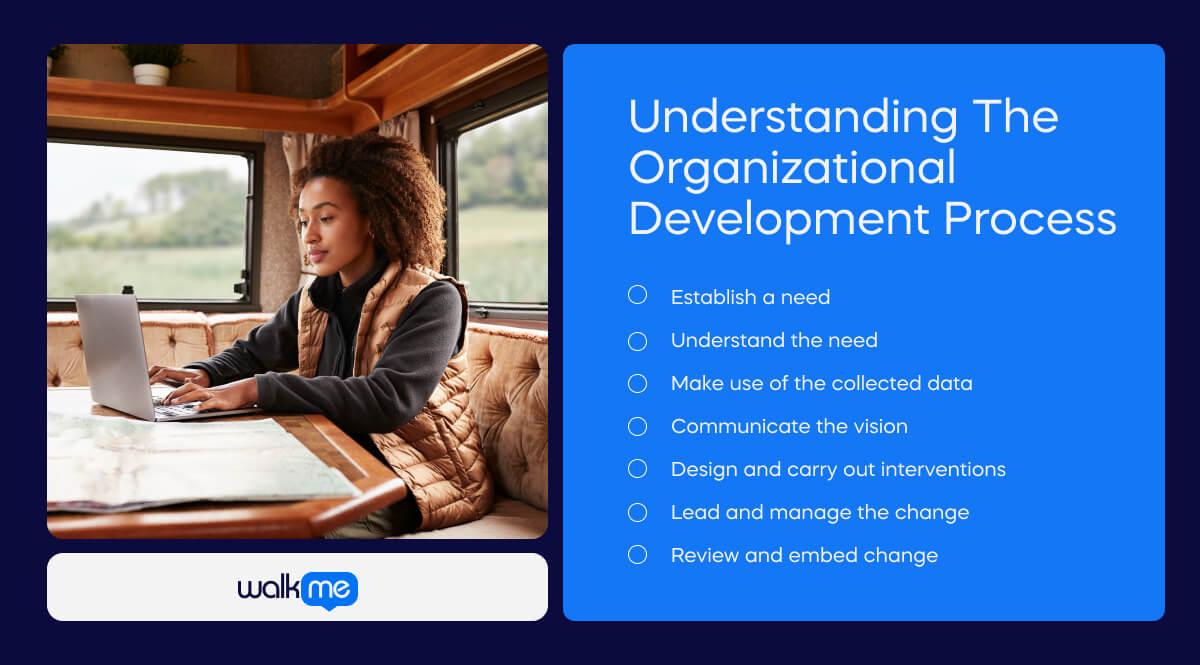 walkme

Understanding The Organizational Development Process

Establish a need

Understand the need

Make use of the collected data

Communicate the vision

Design and carry out interventions

Lead and manage the change

Review and embed change